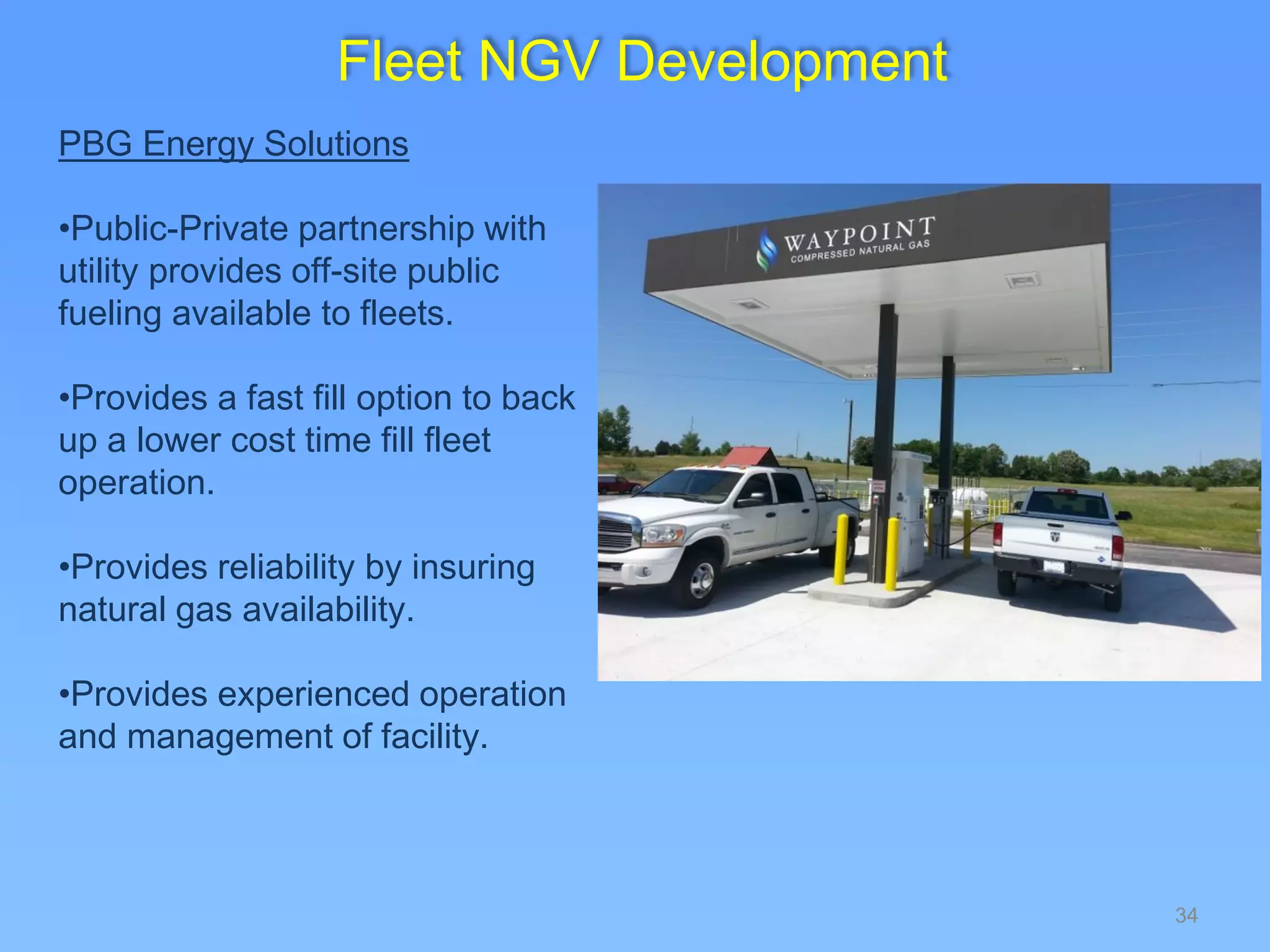 Fleet NGV Development

PBG Energy Solutions

•Public-Private partnership with utility provides off-site public fueling available to fleets.

•Provides a fast fill option to back up a lower cost time fill fleet operation.

•Provides reliability by insuring natural gas availability.

•Provides experienced operation and management of facility.

WAYPOINT
COMPRESSED NATURAL GAS

34